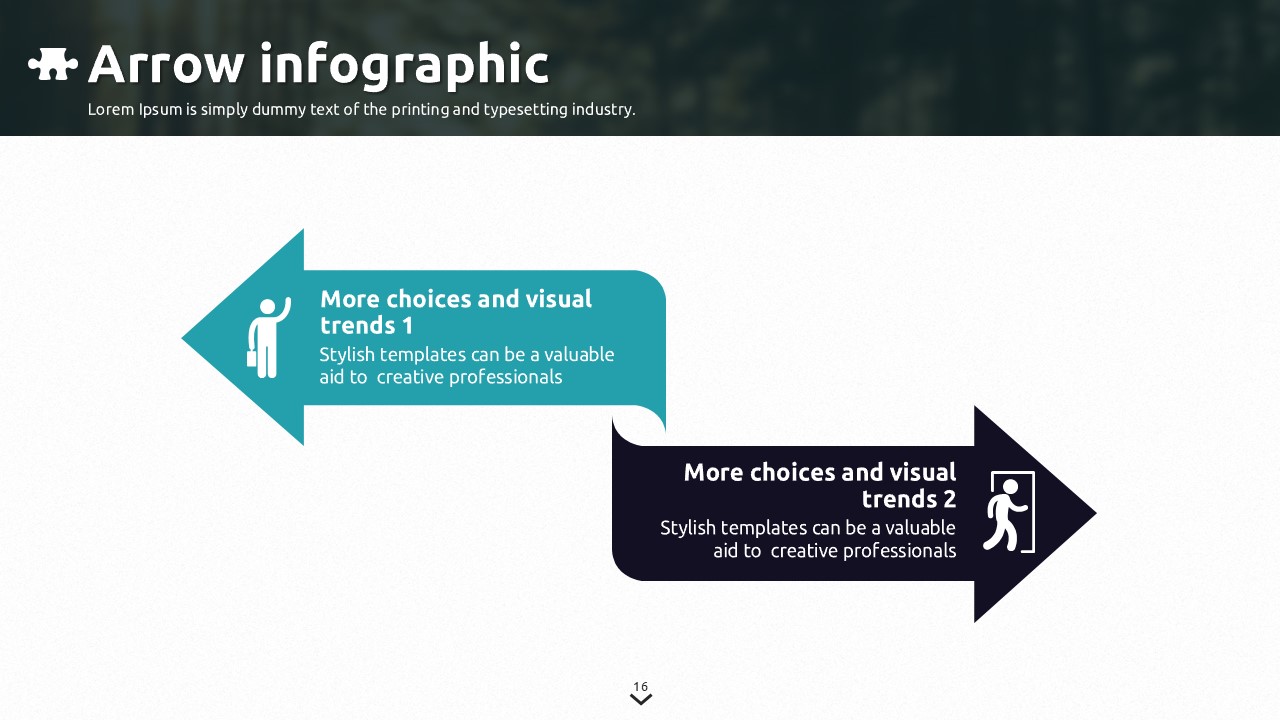 Arrow infographic

Lorem Ipsum is simply dummy text of the printing and typesetting industry.

More choices and visual trends 1

Stylish templates can be a valuable aid to creative professionals

More choices and visual trends 2

Stylish templates can be a valuable aid to creative professionals

16